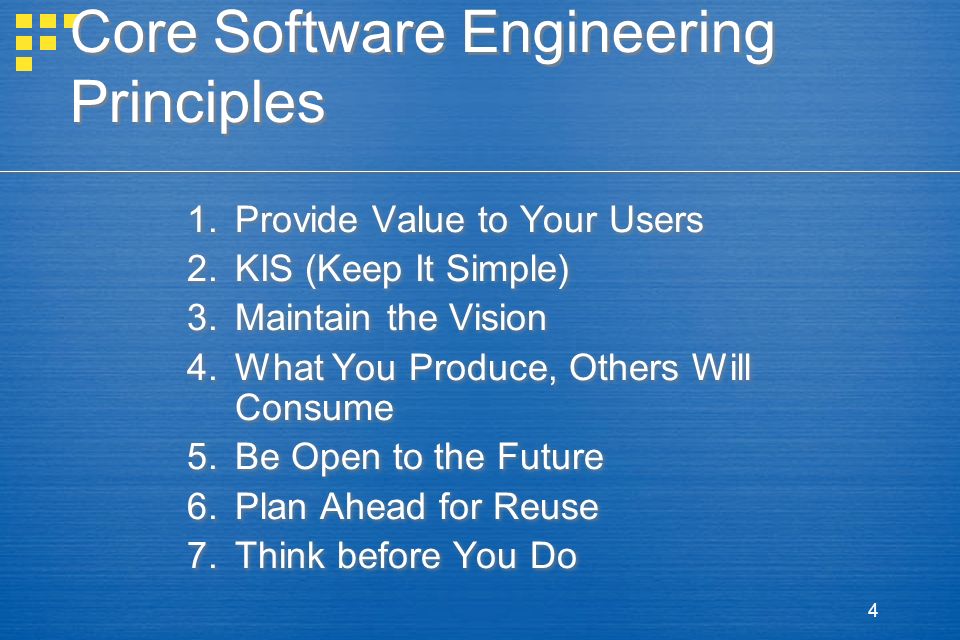 Core Software Engineering Principles

1. Provide Value to Your Users
2. KIS (Keep It Simple)
3. Maintain the Vision
4. What You Produce, Others Will Consume
5. Be Open to the Future
6. Plan Ahead for Reuse
7. Think before You Do

4